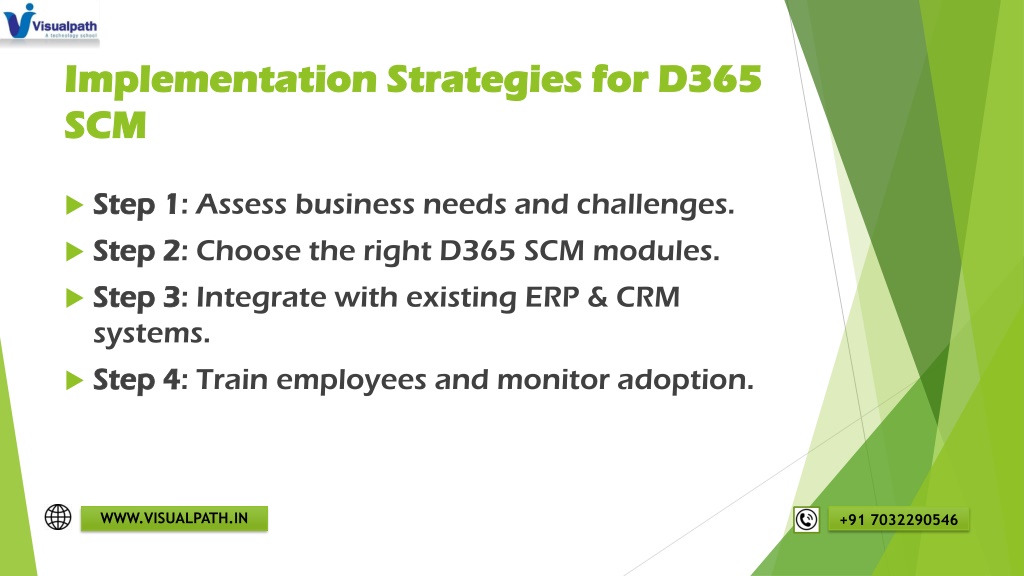 Visualpath
A technology school

Implementation Strategies for D365 SCM

Step 1: Assess business needs and challenges.

Step 2: Choose the right D365 SCM modules.

Step 3: Integrate with existing ERP & CRM systems.

Step 4: Train employees and monitor adoption.

WWW.VISUALPATH.IN

+91 7032290546